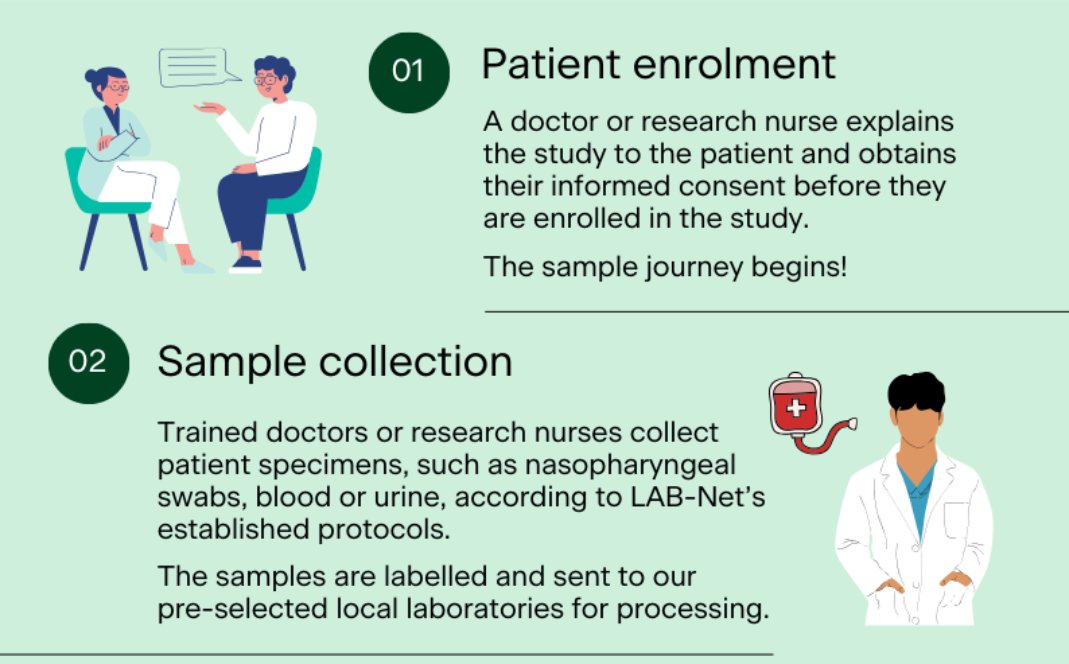 01

Patient enrolment

A doctor or research nurse explains the study to the patient and obtains their informed consent before they are enrolled in the study.

The sample journey begins!

02

Sample collection

Trained doctors or research nurses collect patient specimens, such as nasopharyngeal swabs, blood or urine, according to LAB-Net's established protocols.

The samples are labelled and sent to our pre-selected local laboratories for processing.